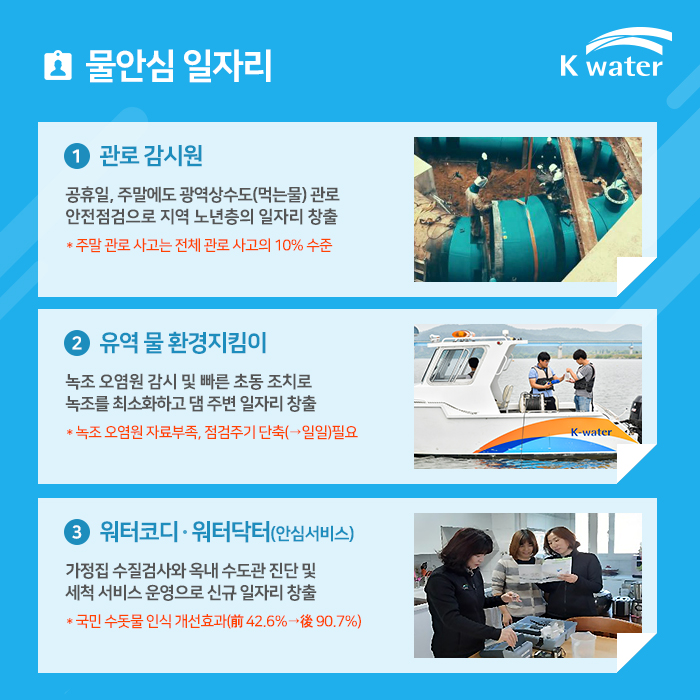 물안심 일자리

K water

1 관로 감시원

공휴일, 주말에도 광역상수도(먹는물) 관로 안전점검으로 지역 노년층의 일자리 창출

* 주말 관로 사고는 전체 관로 사고의 10% 수준

2 유역 물 환경지킴이

녹조 오염원 감시 및 빠른 초동 조치로 녹조를 최소화하고 댐 주변 일자리 창출

* 녹조 오염원 자료부족, 점검주기 단축(→일일)필요

K-water

3 워터코디 · 워터닥터(안심서비스)

가정집 수질검사와 옥내 수도관 진단 및 세척 서비스 운영으로 신규 일자리 창출

* 국민 수돗물 인식 개선효과(前 42.6%→後 90.7%)